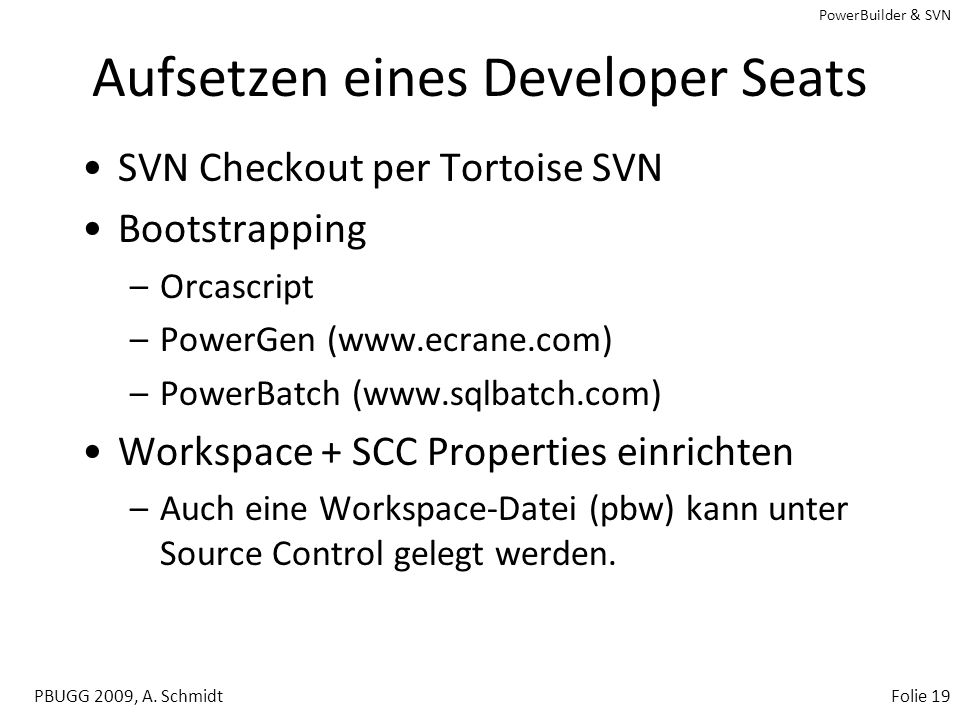 PowerBuilder & SVN

Aufsetzen eines Developer Seats

• SVN Checkout per Tortoise SVN
• Bootstrapping
– Orcascript
– PowerGen (www.ecrane.com)
– PowerBatch (www.sqlbatch.com)
• Workspace + SCC Properties einrichten
– Auch eine Workspace-Datei (pbw) kann unter Source Control gelegt werden.

PBUGG 2009, A. Schmidt

Folie 19